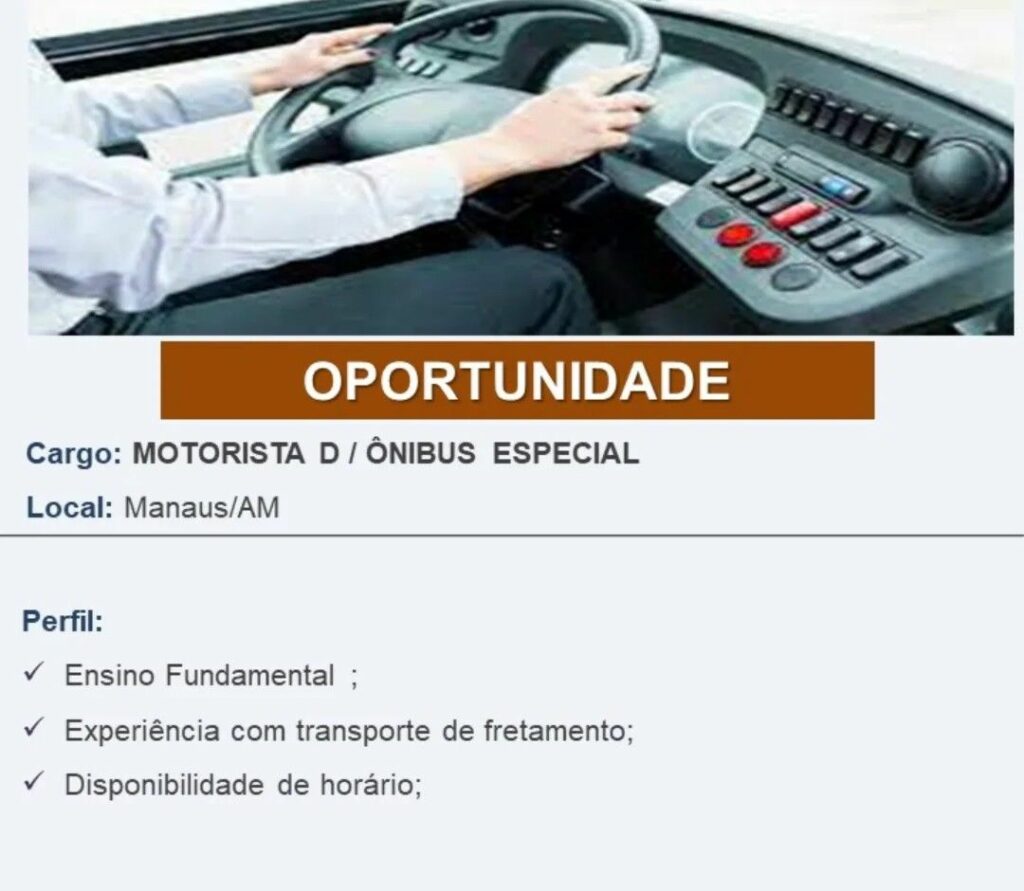 OPORTUNIDADE

Cargo: MOTORISTA D / ÔNIBUS ESPECIAL

Local: Manaus/AM

Perfil:

✓ Ensino Fundamental ;

✓ Experiência com transporte de fretamento;

✓ Disponibilidade de horário;